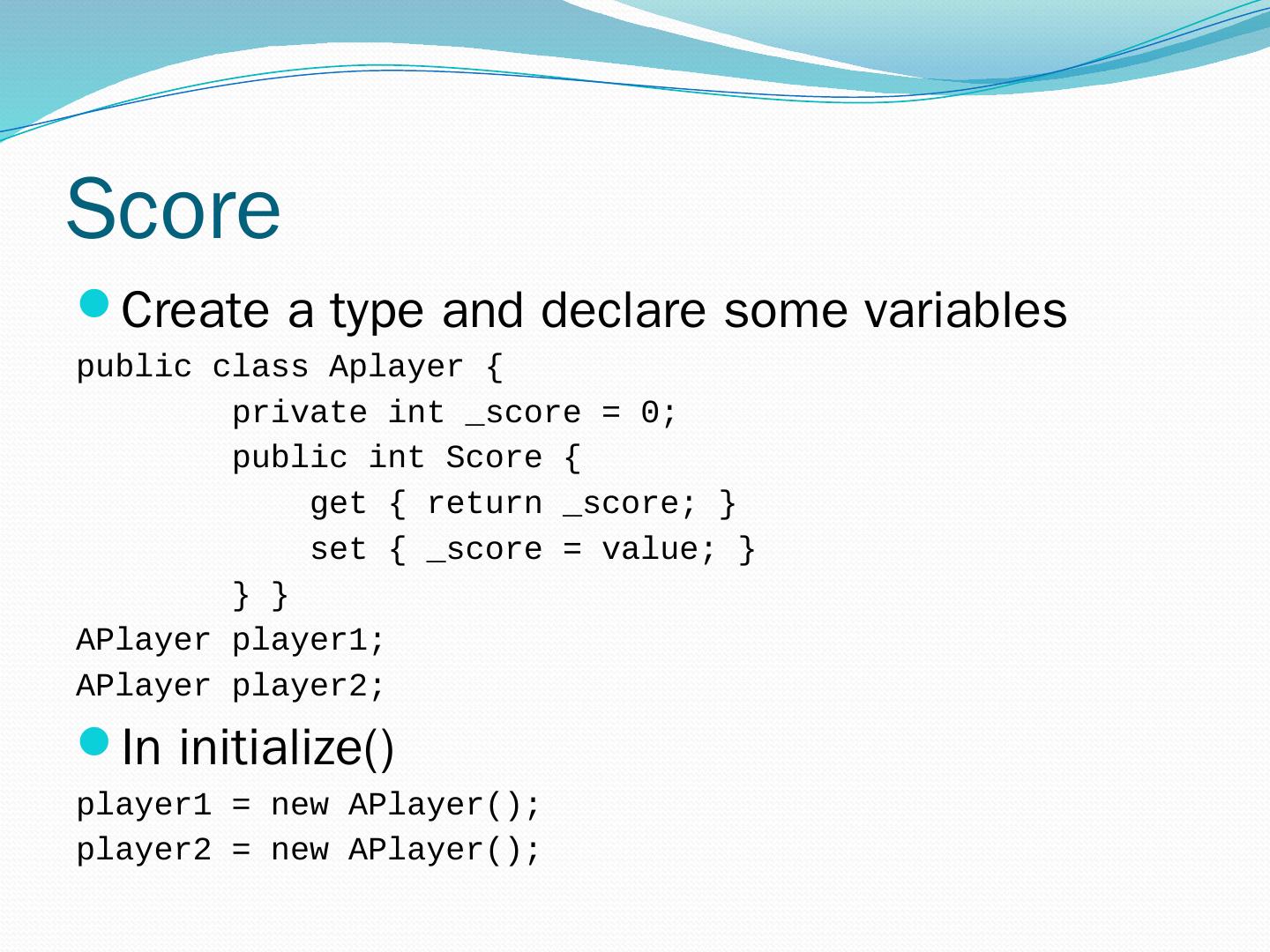 Score

Create a type and declare some variables

public class Aplayer {
        private int _score = 0;
        public int Score {
            get { return _score; }
            set { _score = value; }
        } }
APlayer player1;
APlayer player2;

In initialize()

player1 = new APlayer();
player2 = new APlayer();